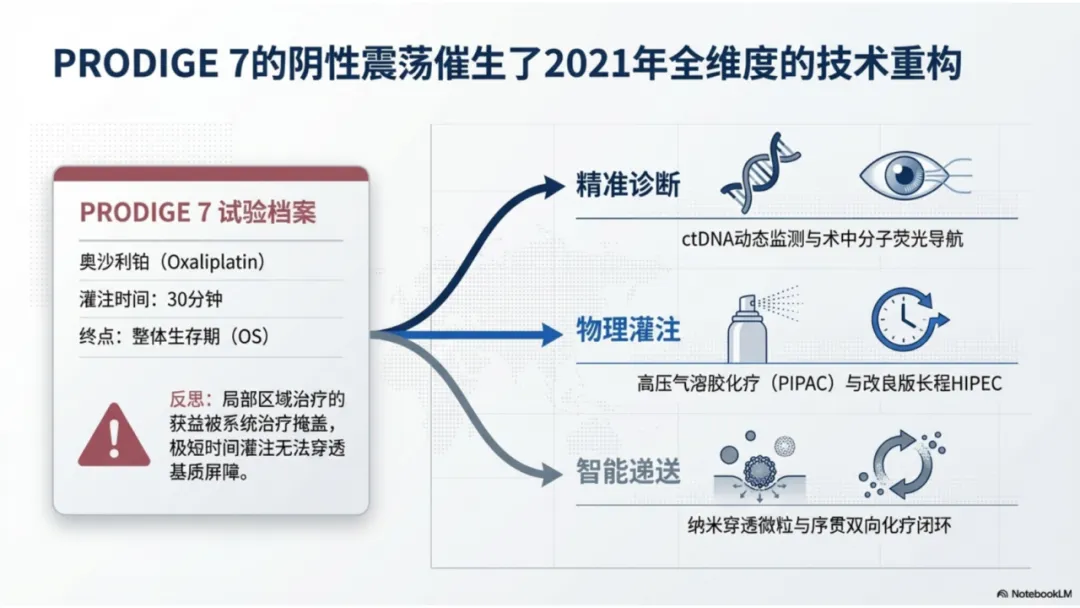 PRODIGE 7的阴性震荡催生了2021年全维度的技术重构

PRODIGE 7 试验档案

奥沙利铂（Oxaliplatin）

灌注时间：30分钟

终点：整体生存期（OS）

反思：局部区域治疗的获益被系统治疗掩盖，极短时间灌注无法穿透基质屏障。

精准诊断

ctDNA动态监测与术中分子荧光导航

物理灌注

高压气溶胶化疗（PIPAC）与改良版长程HIPEC

智能递送

纳米穿透微粒与序贯双向化疗闭环

NotebookLM